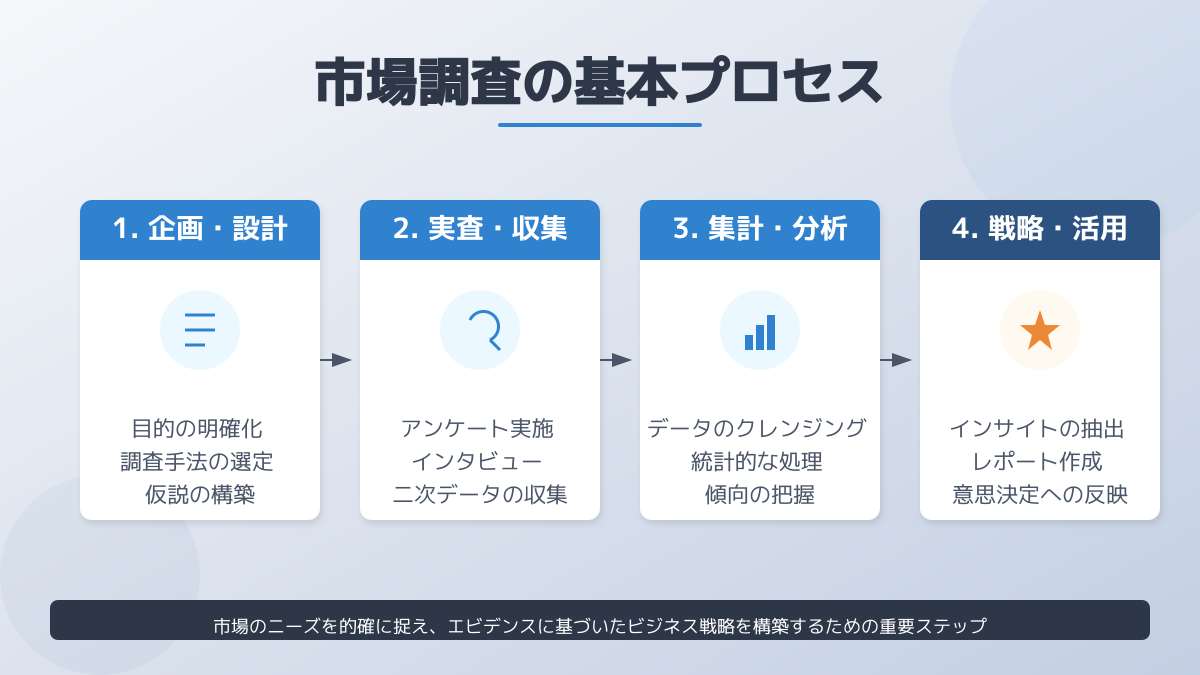 市場調査の基本プロセス

1. 企画・設計

目的の明確化
調査手法の選定
仮説の構築

2. 実査・収集

アンケート実施
インタビュー
二次データの収集

3. 集計・分析

データのクレンジング
統計的な処理
傾向の把握

4. 戦略・活用

インサイトの抽出
レポート作成
意思決定への反映

市場のニーズを的確に捉え、エビデンスに基づいたビジネス戦略を構築するための重要ステップ